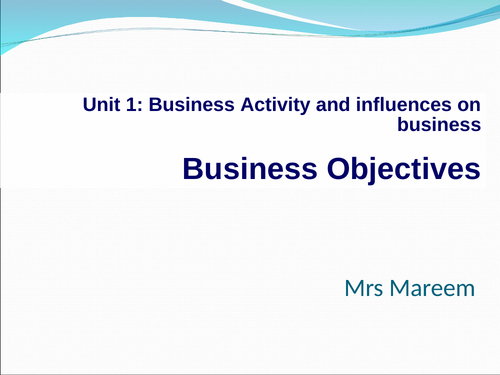 Unit 1: Business Activity and influences on business

Business Objectives

Mrs Mareem